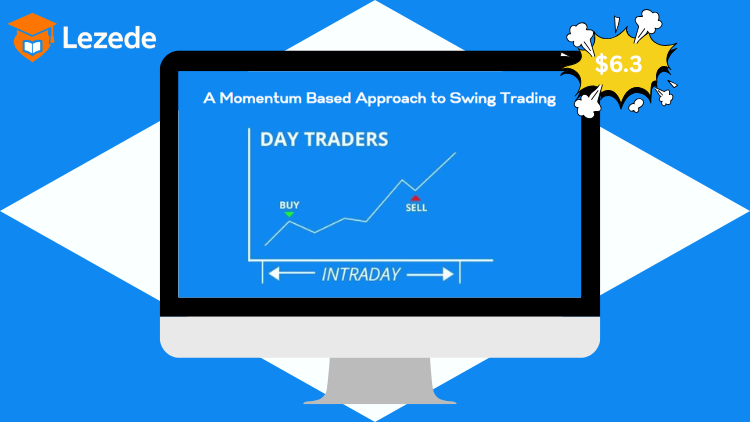 Lezede

$6.3

A Momentum Based Approach to Swing Trading

DAY TRADERS

BUY

SELL

INTRADAY